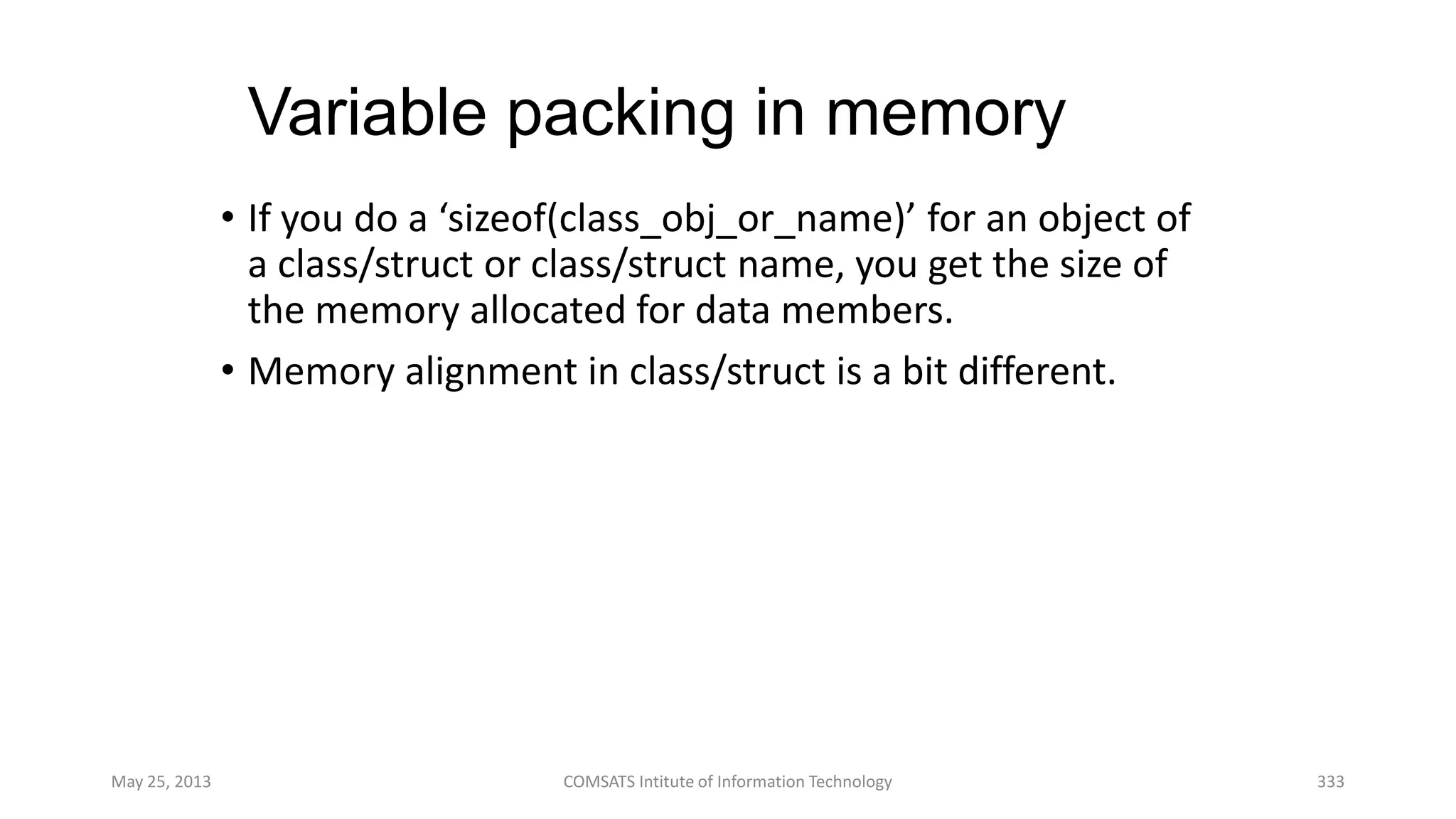 Variable packing in memory

• If you do a ‘sizeof(class_obj_or_name)’ for an object of a class/struct or class/struct name, you get the size of the memory allocated for data members.

• Memory alignment in class/struct is a bit different.

May 25, 2013

COMSATS Intitute of Information Technology

333